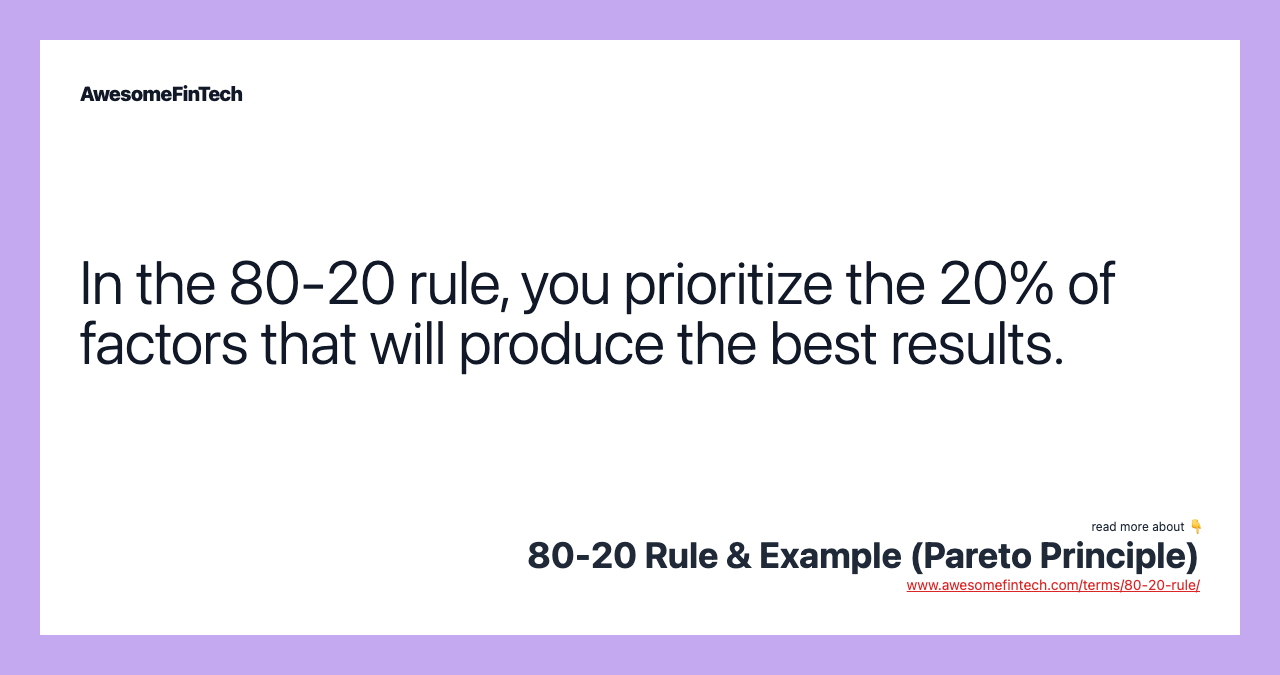 AwesomeFinTech

In the 80-20 rule, you prioritize the 20% of factors that will produce the best results.

read more about 👇
80-20 Rule & Example (Pareto Principle)
www.awesomefintech.com/terms/80-20-rule/